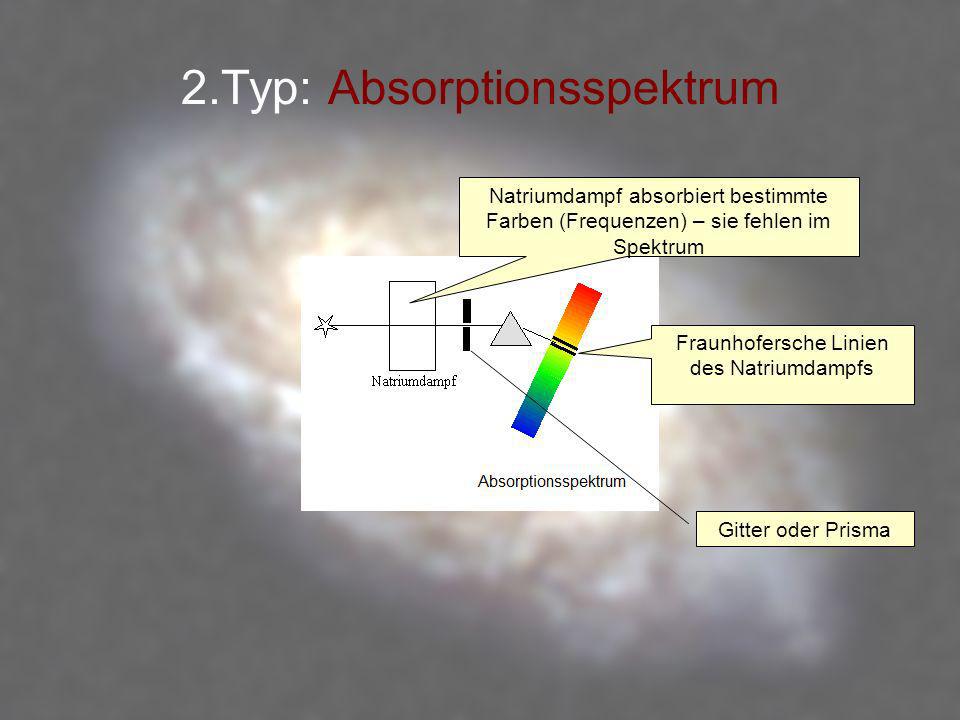 2.Typ: Absorptionsspektrum

Natriumdampf absorbiert bestimmte Farben (Frequenzen) – sie fehlen im Spektrum

Natriumdampf

Fraunhofersche Linien des Natriumdampfs

Absorptionsspektrum

Gitter oder Prisma